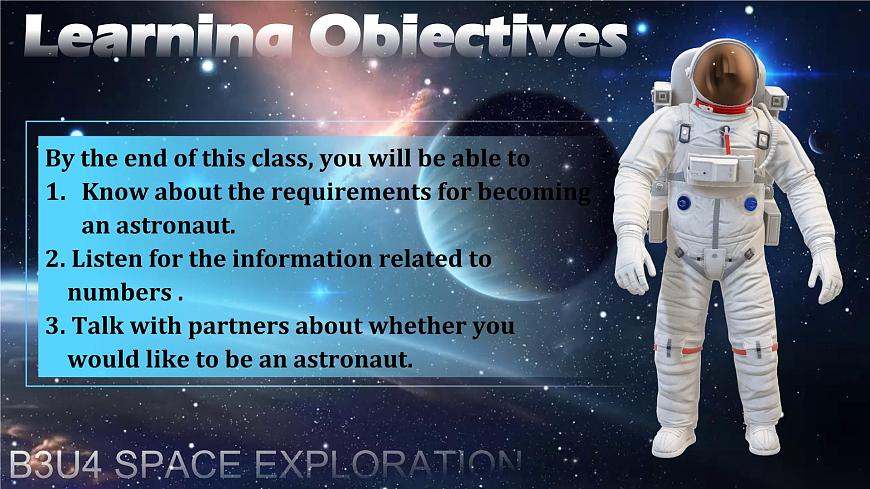 Learning Objectives

By the end of this class, you will be able to

1. Know about the requirements for becoming an astronaut.

2. Listen for the information related to numbers .

3. Talk with partners about whether you would like to be an astronaut.

B3U4 SPACE EXPLORATION